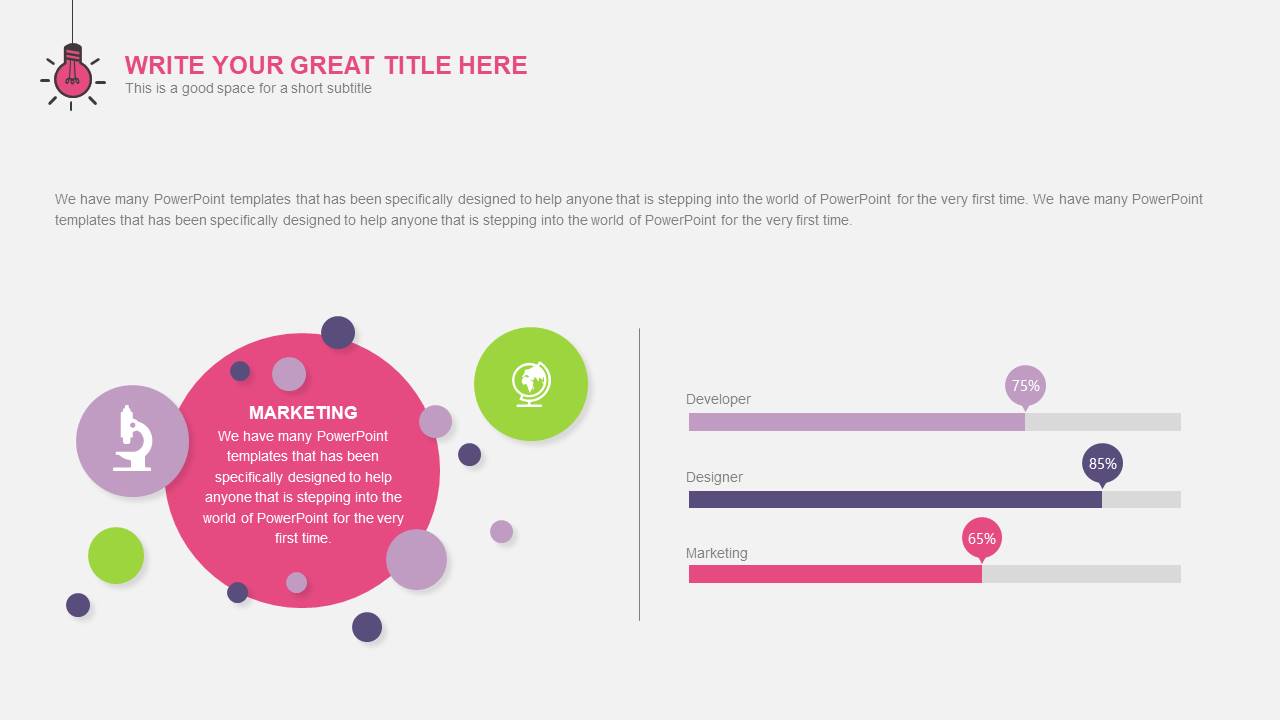 WRITE YOUR GREAT TITLE HERE
This is a good space for a short subtitle

We have many PowerPoint templates that has been specifically designed to help anyone that is stepping into the world of PowerPoint for the very first time. We have many PowerPoint templates that has been specifically designed to help anyone that is stepping into the world of PowerPoint for the very first time.

MARKETING
We have many PowerPoint templates that has been specifically designed to help anyone that is stepping into the world of PowerPoint for the very first time.

Developer
75%

Designer
85%

Marketing
65%